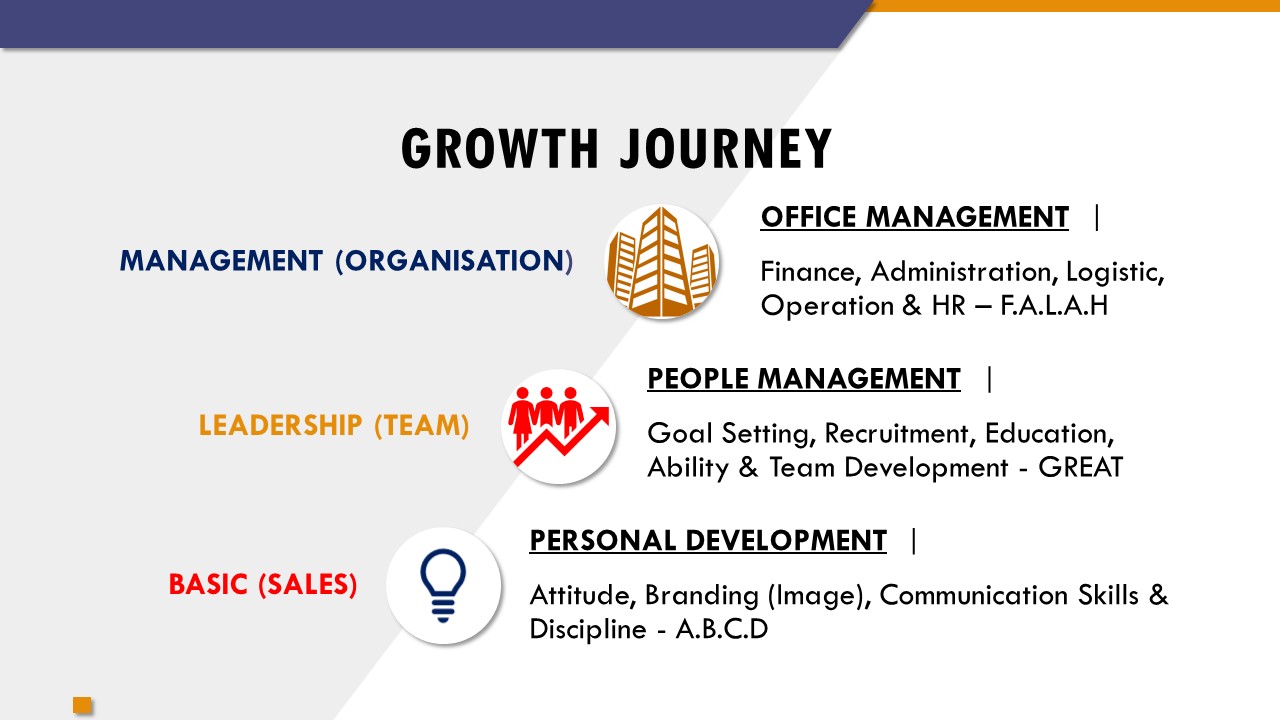 GROWTH JOURNEY

MANAGEMENT (ORGANISATION)

OFFICE MANAGEMENT |

Finance, Administration, Logistic, Operation & HR – F.A.L.A.H

LEADERSHIP (TEAM)

PEOPLE MANAGEMENT |

Goal Setting, Recruitment, Education, Ability & Team Development - GREAT

BASIC (SALES)

PERSONAL DEVELOPMENT |

Attitude, Branding (Image), Communication Skills & Discipline - A.B.C.D